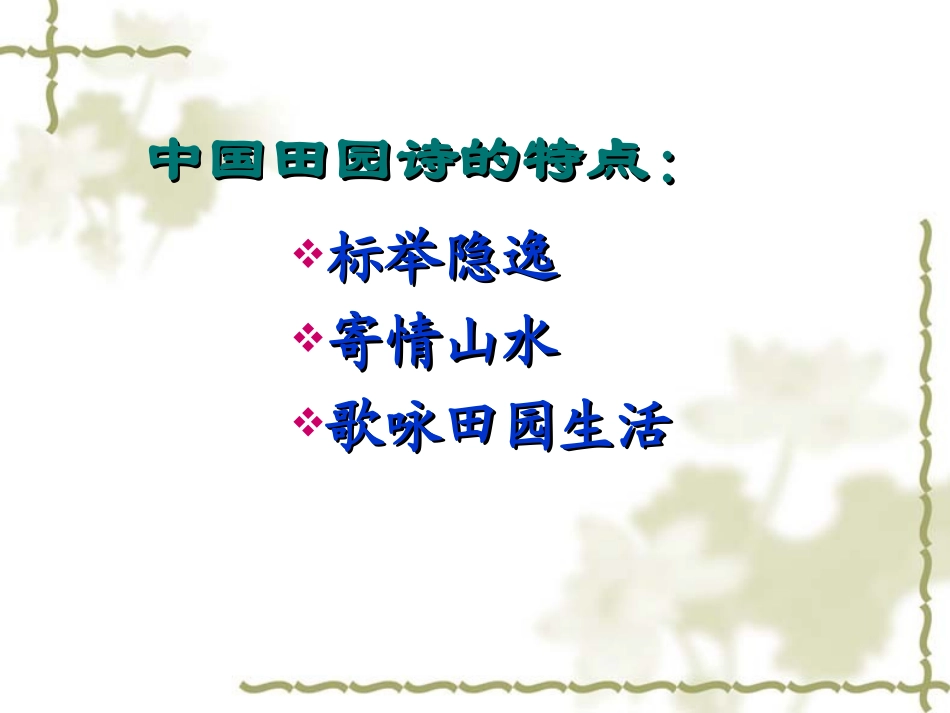 中国田园诗的特点：

❖标举隐逸
❖寄情山水
❖歌咏田园生活